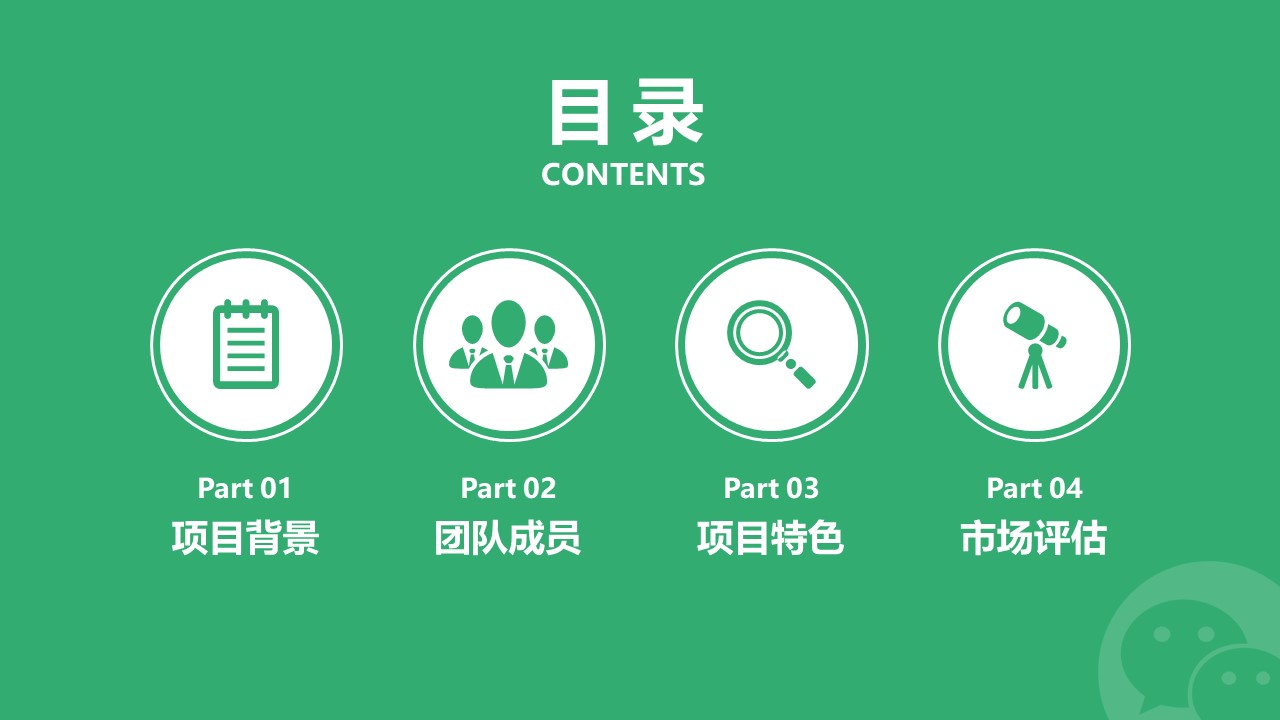 目录
CONTENTS

Part 01
项目背景

Part 02
团队成员

Part 03
项目特色

Part 04
市场评估